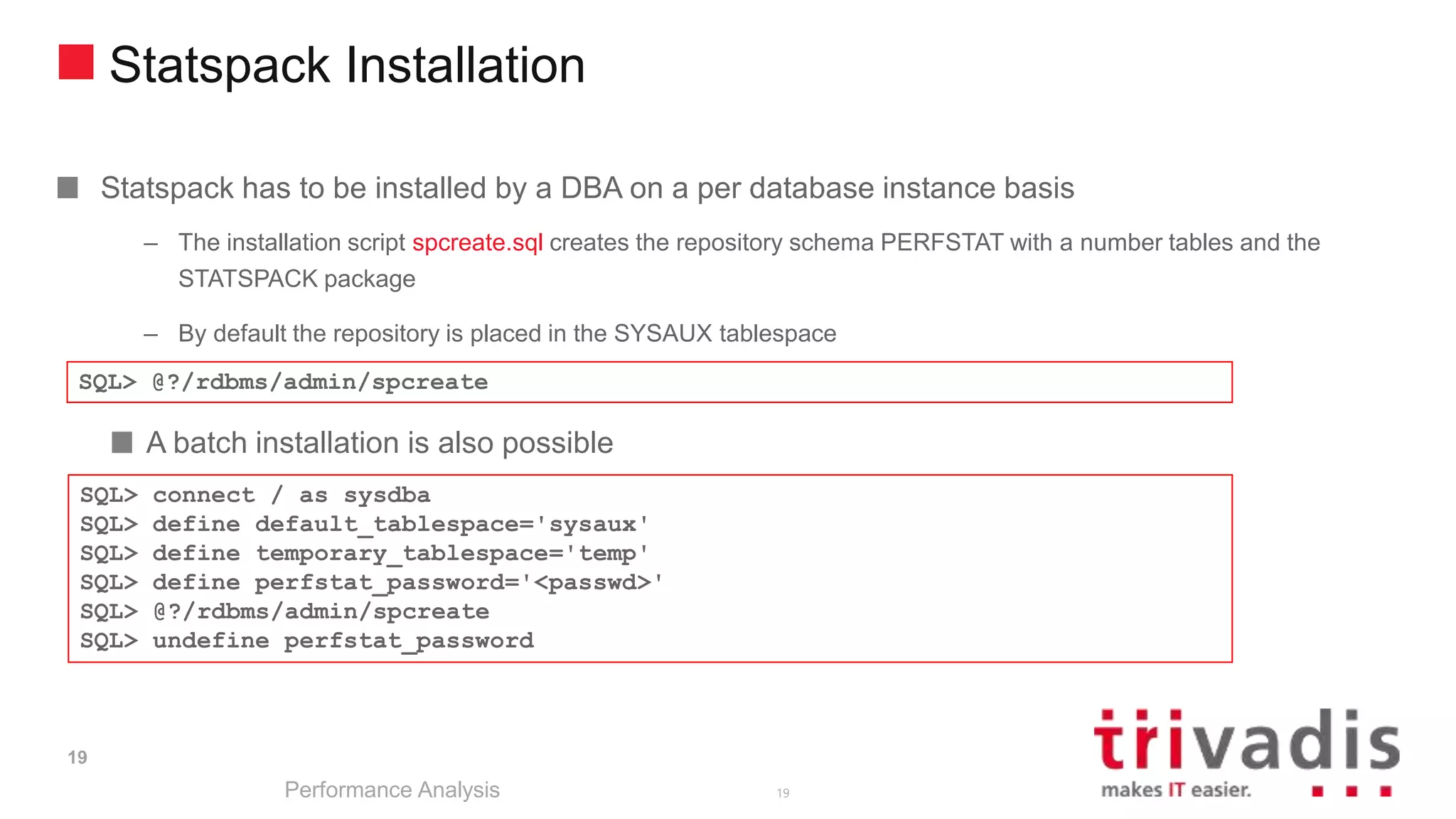 Statspack Installation

Statspack has to be installed by a DBA on a per database instance basis

– The installation script spcreate.sql creates the repository schema PERFSTAT with a number tables and the STATSPACK package

– By default the repository is placed in the SYSAUX tablespace

SQL> @?/rdbms/admin/spcreate

A batch installation is also possible

SQL> connect / as sysdba
SQL> define default_tablespace='sysaux'
SQL> define temporary_tablespace='temp'
SQL> define perfstat_password='<passwd>'
SQL> @?/rdbms/admin/spcreate
SQL> undefine perfstat_password

19

Performance Analysis

19

trivadis
makes IT easier.